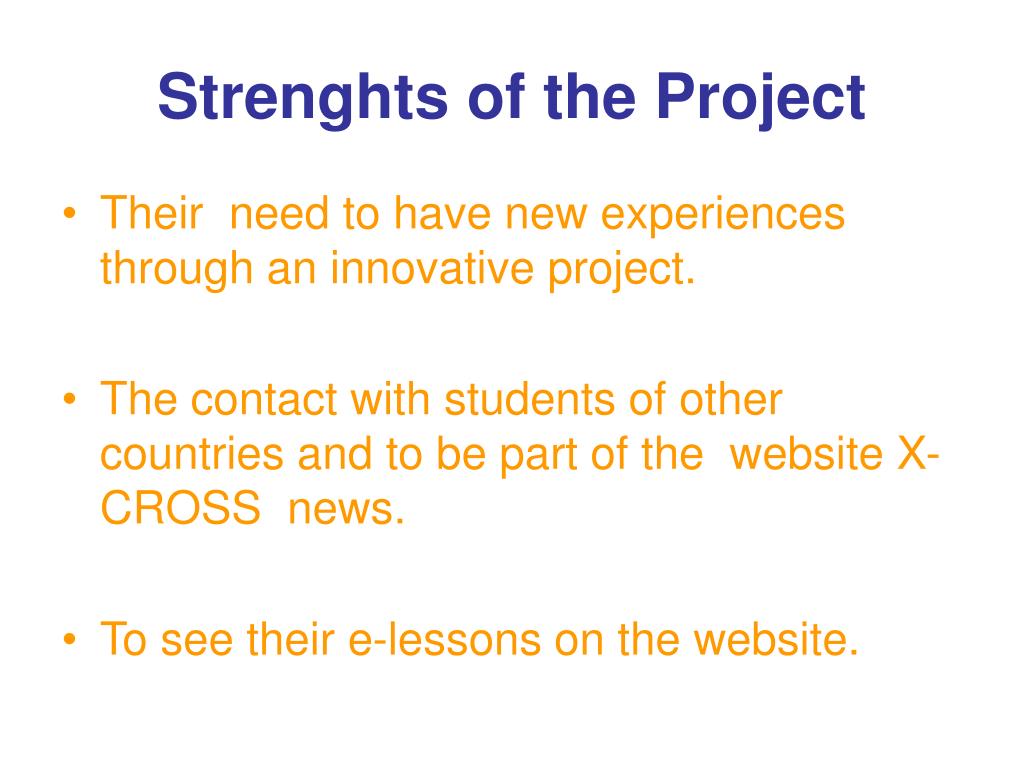 Strenghts of the Project

• Their need to have new experiences through an innovative project.

• The contact with students of other countries and to be part of the website X-CROSS news.

• To see their e-lessons on the website.